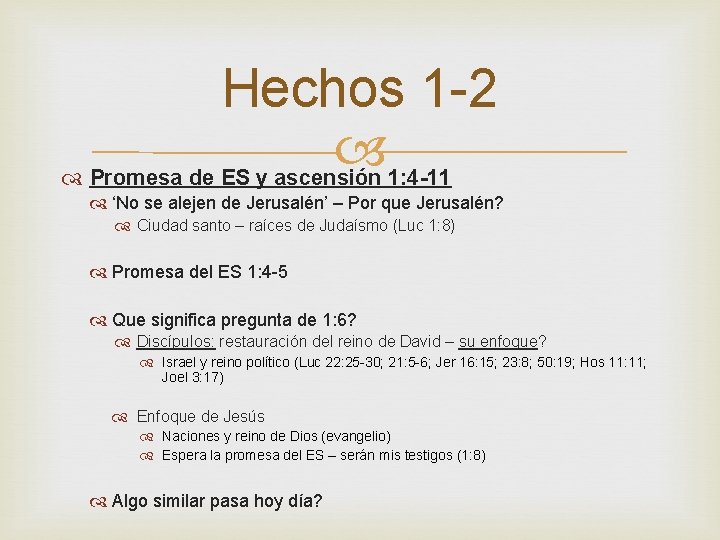 Hechos 1-2

Promesa de ES y ascensión 1:4-11

‘No se alejen de Jerusalén’ – Por que Jerusalén?

Ciudad santo – raíces de Judaísmo (Luc 1:8)

Promesa del ES 1:4-5

Que significa pregunta de 1:6?

Discípulos: restauración del reino de David – su enfoque?

Israel y reino político (Luc 22:25-30; 21:5-6; Jer 16:15; 23:8; 50:19; Hos 11:11; Joel 3:17)

Enfoque de Jesús

Naciones y reino de Dios (evangelio)

Espera la promesa del ES – serán mis testigos (1:8)

Algo similar pasa hoy día?